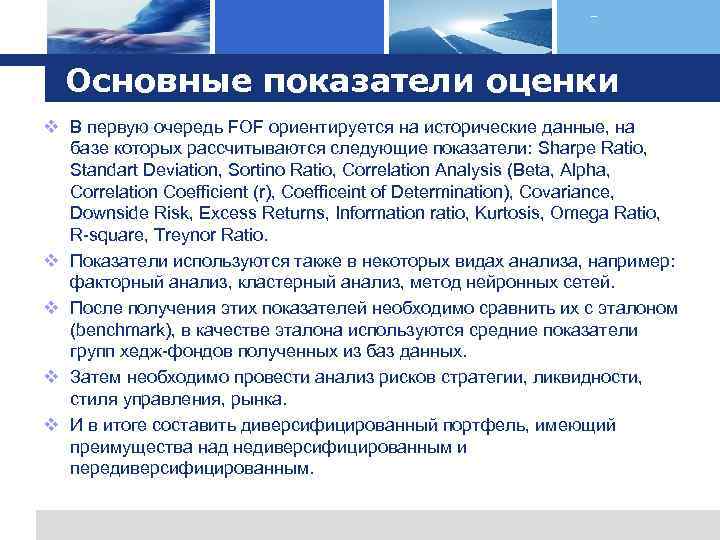 Основные показатели оценки

❖ В первую очередь FOF ориентируется на исторические данные, на базе которых рассчитываются следующие показатели: Sharpe Ratio, Standart Deviation, Sortino Ratio, Correlation Analysis (Beta, Alpha, Correlation Coefficient (r), Coefficeint of Determination), Covariance, Downside Risk, Excess Returns, Information ratio, Kurtosis, Omega Ratio, R-square, Treynor Ratio.

❖ Показатели используются также в некоторых видах анализа, например: факторный анализ, кластерный анализ, метод нейронных сетей.

❖ После получения этих показателей необходимо сравнить их с эталоном (benchmark), в качестве эталона используются средние показатели групп хедж-фондов полученных из баз данных.

❖ Затем необходимо провести анализ рисков стратегии, ликвидности, стиля управления, рынка.

❖ И в итоге составить диверсифицированный портфель, имеющий преимущества над недиверсифицированным и передиверсифицированным.